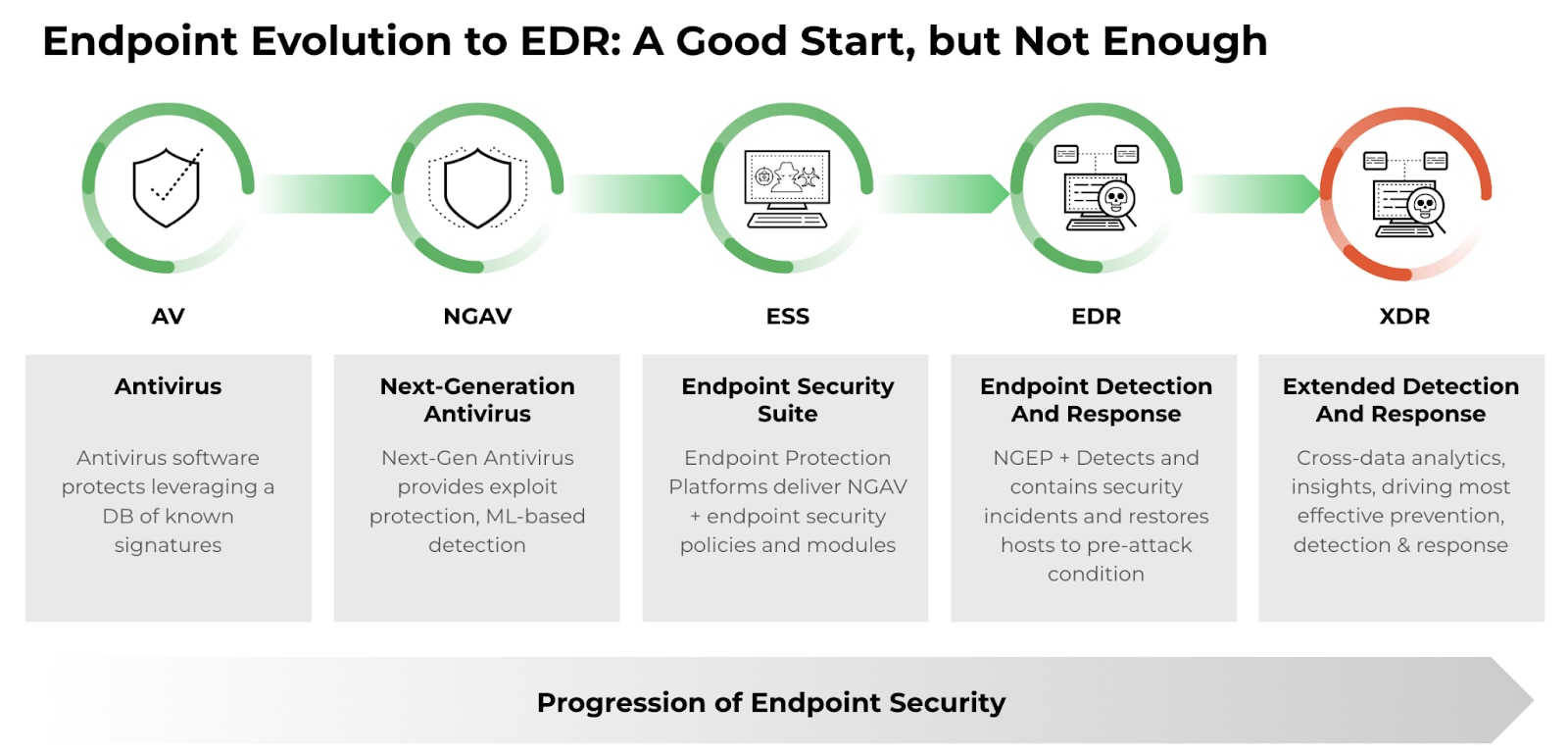 Endpoint Evolution to EDR: A Good Start, but Not Enough

AV

NGAV

ESS

EDR

XDR

Antivirus

Antivirus software protects leveraging a DB of known signatures

Next-Generation Antivirus

Next-Gen Antivirus provides exploit protection, ML-based detection

Endpoint Security Suite

Endpoint Protection Platforms deliver NGAV + endpoint security policies and modules

Endpoint Detection And Response

NGEP + Detects and contains security incidents and restores hosts to pre-attack condition

Extended Detection And Response

Cross-data analytics, insights, driving most effective prevention, detection & response

Progression of Endpoint Security